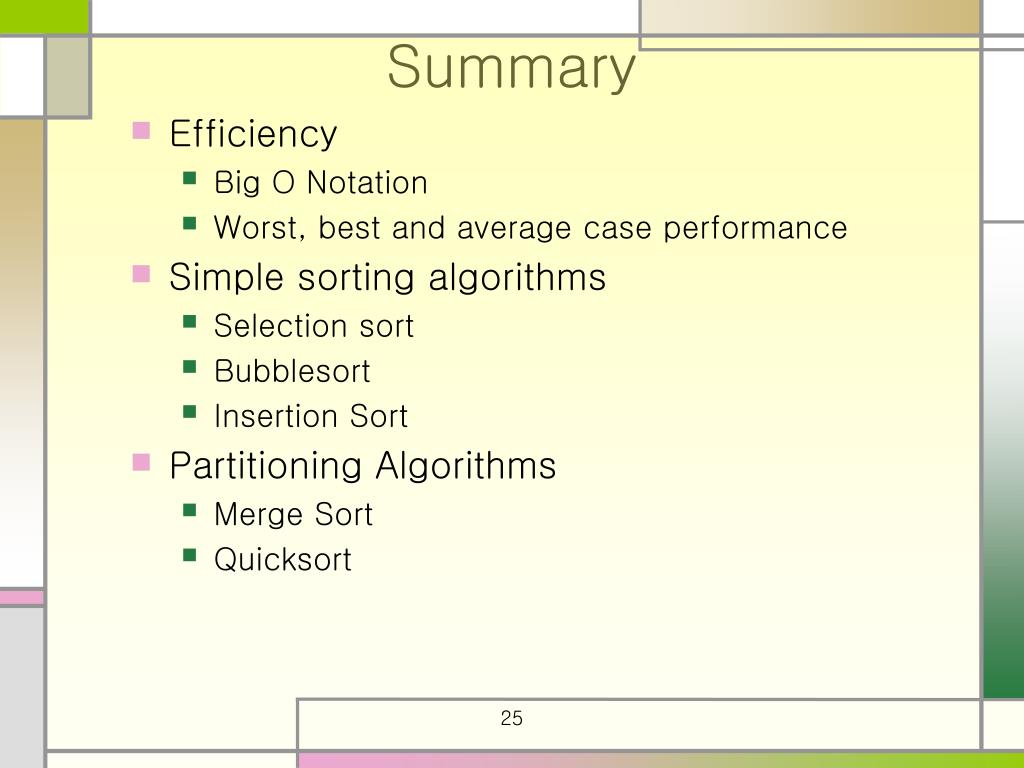 Summary

- Efficiency
  - Big O Notation
  - Worst, best and average case performance
- Simple sorting algorithms
  - Selection sort
  - Bubblesort
  - Insertion Sort
- Partitioning Algorithms
  - Merge Sort
  - Quicksort

25